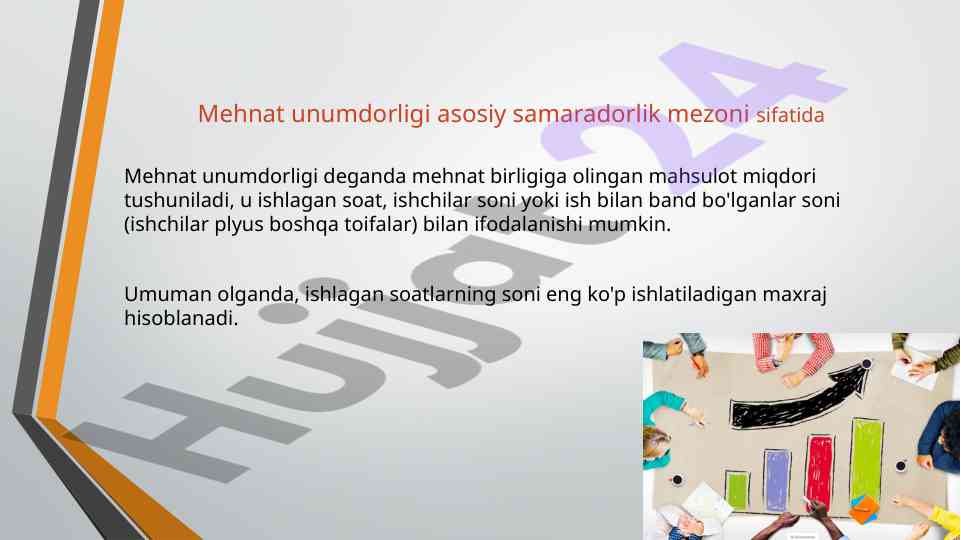 Mehnat unumdorligi asosiy samaradorlik mezoni sifatida

Mehnat unumdorligi deganda mehnat birligiga olingan mahsulot miqdori tushuniladi, u ishlagan soat, ishchilar soni yoki ish bilan band bo'lganlar soni (ishchilar plyus boshqa toifalar) bilan ifodalanishi mumkin.

Umuman olganda, ishlagan soatlarning soni eng ko'p ishlatiladigan maxraj hisoblanadi.

Hujjat24